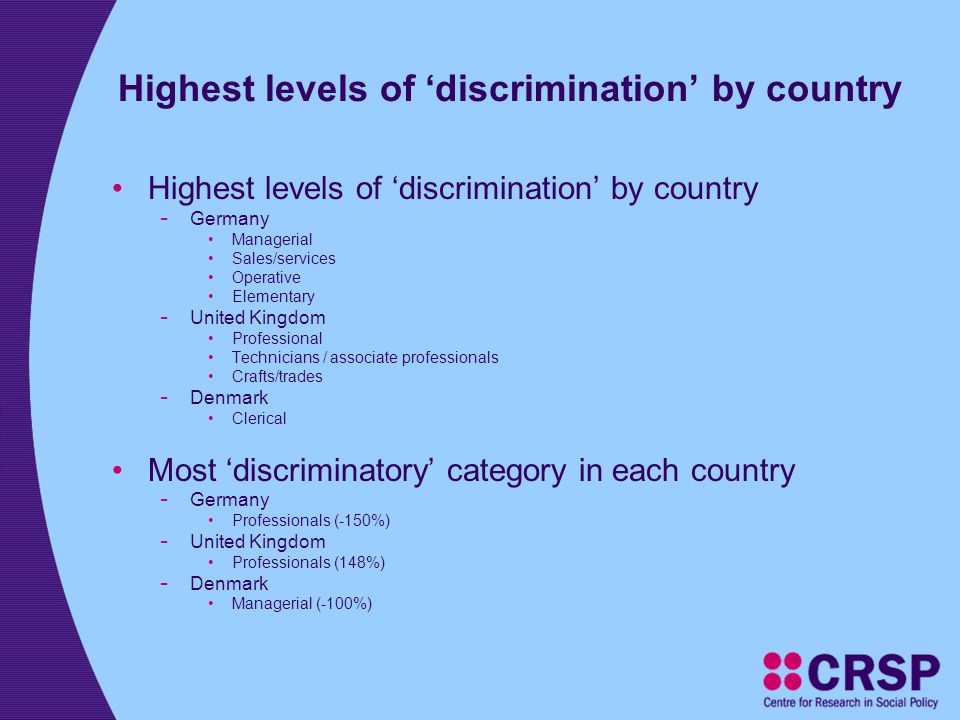 Highest levels of ‘discrimination’ by country

• Highest levels of ‘discrimination’ by country
  - Germany
    • Managerial
    • Sales/services
    • Operative
    • Elementary
  - United Kingdom
    • Professional
    • Technicians / associate professionals
    • Crafts/trades
  - Denmark
    • Clerical

• Most ‘discriminatory’ category in each country
  - Germany
    • Professionals (-150%)
  - United Kingdom
    • Professionals (148%)
  - Denmark
    • Managerial (-100%)

CRSP
Centre for Research in Social Policy